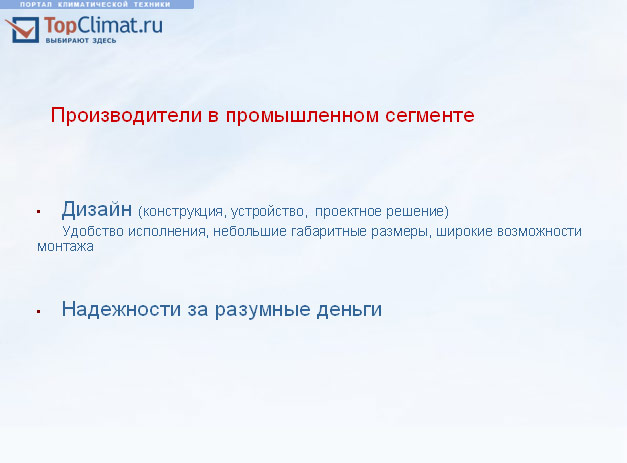 ПОРТАЛ КЛИМАТИЧЕСКОЙ ТЕХНИКИ

TopClimat.ru
ВЫБИРАЮТ ЗДЕСЬ

Производители в промышленном сегменте

▪ Дизайн (конструкция, устройство, проектное решение)
Удобство исполнения, небольшие габаритные размеры, широкие возможности монтажа

▪ Надежности за разумные деньги